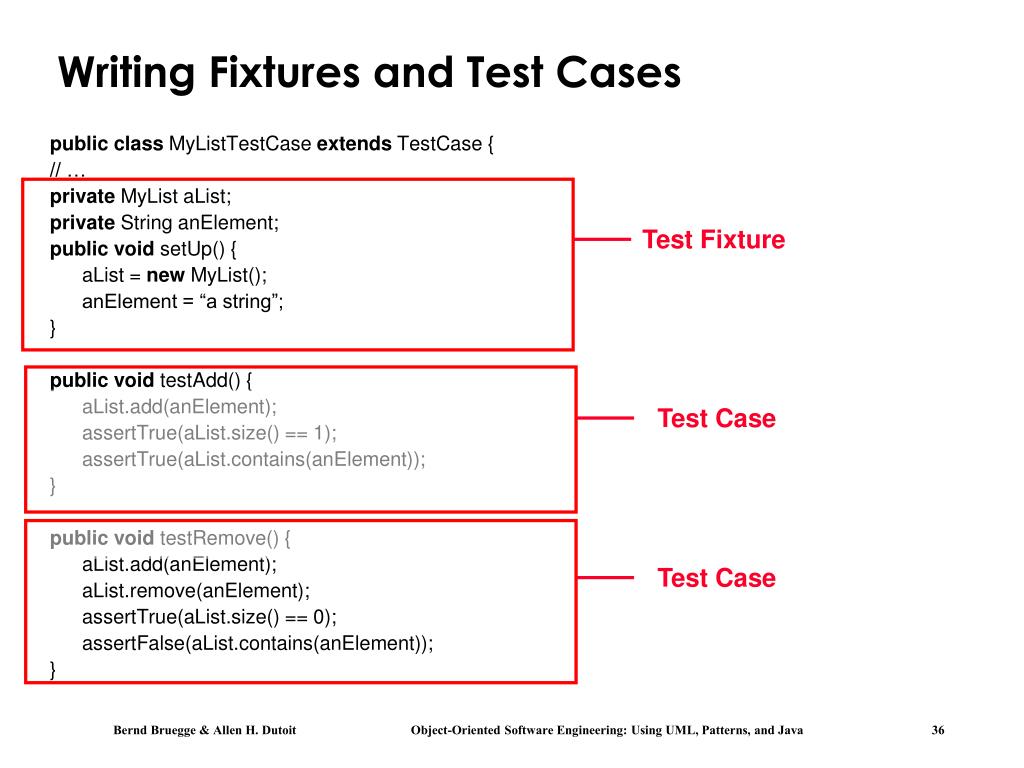 Writing Fixtures and Test Cases

public class MyListTestCase extends TestCase {
// …
private MyList aList;
private String anElement;
public void setUp() {
aList = new MyList();
anElement = “a string”;
}

Test Fixture

public void testAdd() {
aList.add(anElement);
assertTrue(aList.size() == 1);
assertTrue(aList.contains(anElement));
}

Test Case

public void testRemove() {
aList.add(anElement);
aList.remove(anElement);
assertTrue(aList.size() == 0);
assertFalse(aList.contains(anElement));
}

Test Case

Bernd Bruegge & Allen H. Dutoit Object-Oriented Software Engineering: Using UML, Patterns, and Java 36